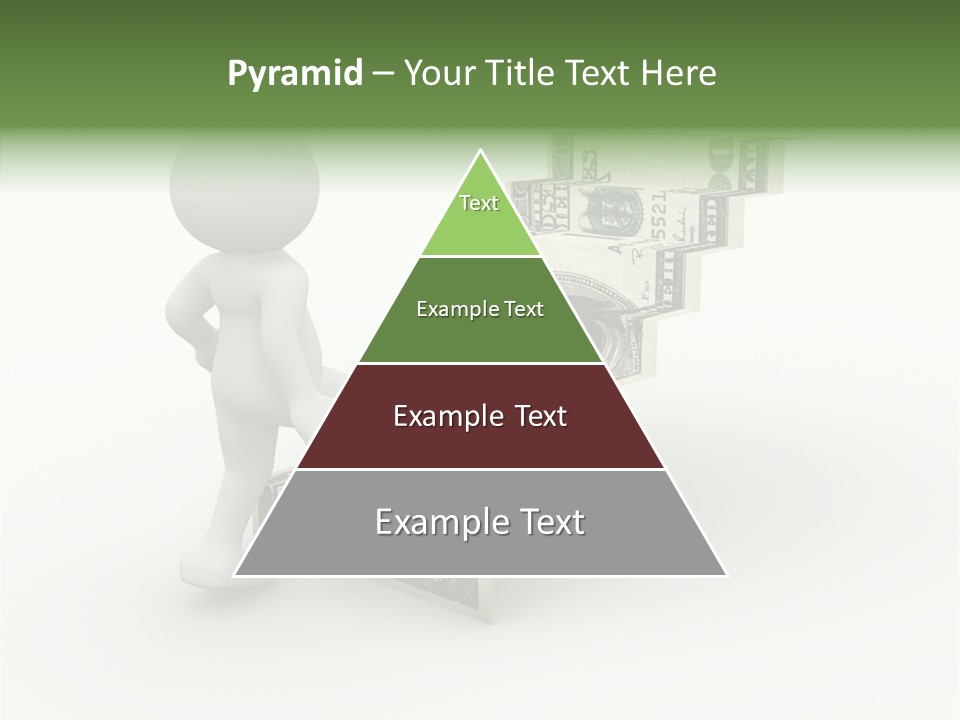 Pyramid – Your Title Text Here

Text

Example Text

Example Text

Example Text